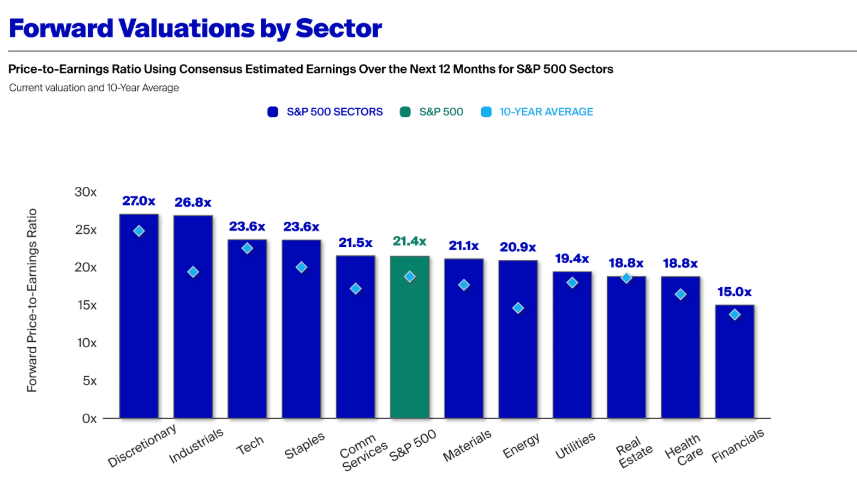 Forward Valuations by Sector

Price-to-Earnings Ratio Using Consensus Estimated Earnings Over the Next 12 Months for S&P 500 Sectors

Current valuation and 10-Year Average

S&P 500 SECTORS
S&P 500
10-YEAR AVERAGE

Forward Price-to-Earnings Ratio

30x
25x
20x
15x
10x
5x
0x

27.0x
26.8x
23.6x
23.6x
21.5x
21.4x
21.1x
20.9x
19.4x
18.8x
18.8x
15.0x

Discretionary
Industrials
Tech
Staples
Comm Services
S&P 500
Materials
Energy
Utilities
Real Estate
Health Care
Financials